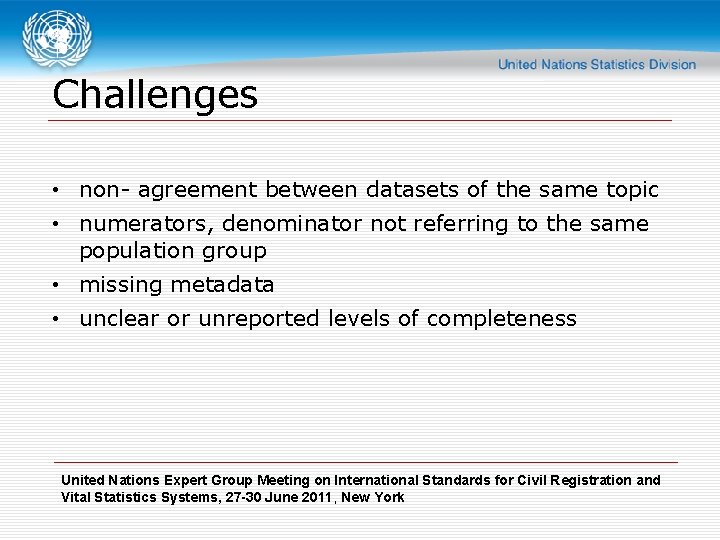 United Nations Statistics Division

Challenges

• non- agreement between datasets of the same topic
• numerators, denominator not referring to the same population group
• missing metadata
• unclear or unreported levels of completeness

United Nations Expert Group Meeting on International Standards for Civil Registration and Vital Statistics Systems, 27-30 June 2011, New York